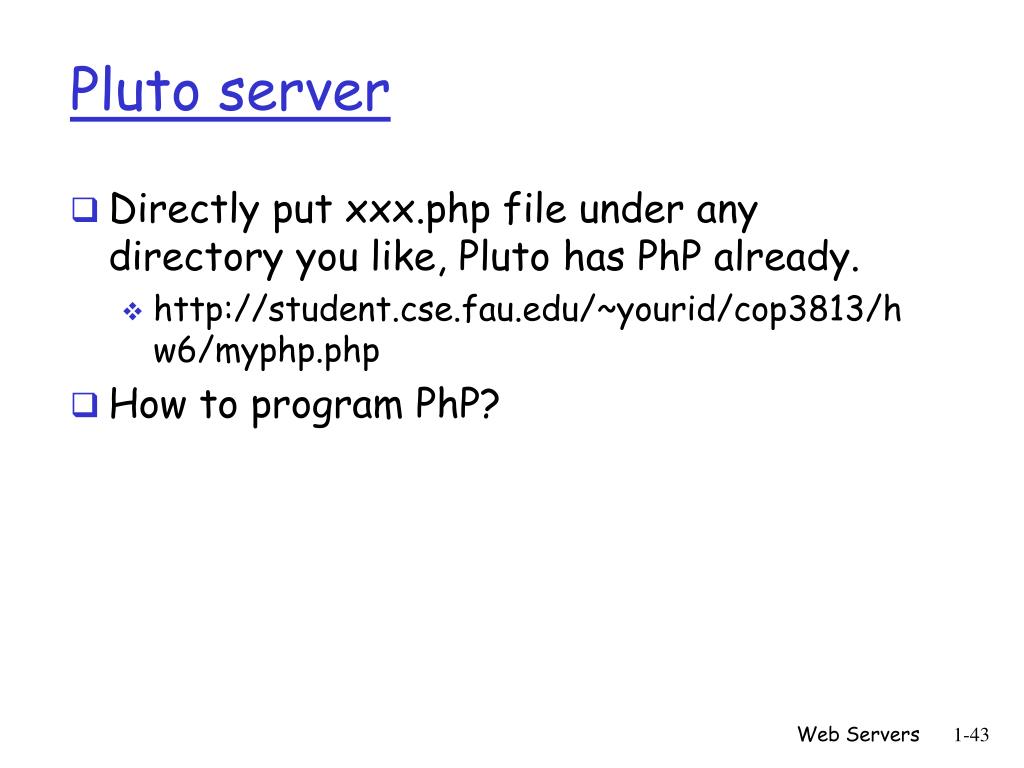 Pluto server

Directly put xxx.php file under any directory you like, Pluto has PhP already.

http://student.cse.fau.edu/~yourid/cop3813/hw6/myphp.php

How to program PhP?

Web Servers 1-43